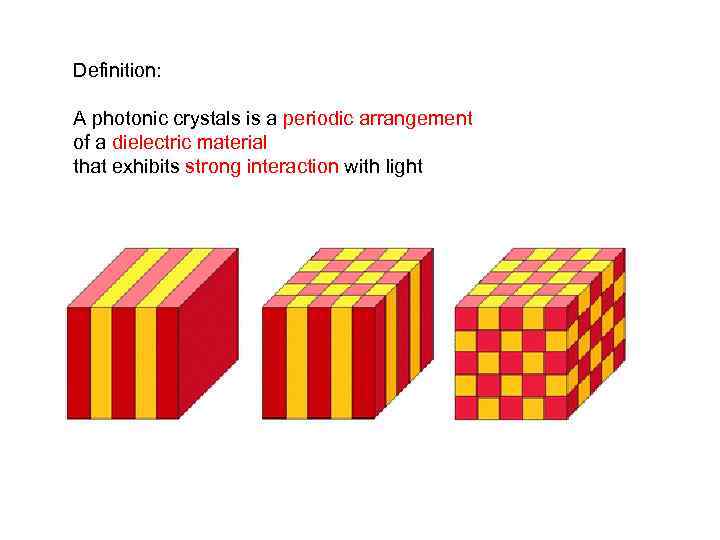 Definition:

A photonic crystals is a periodic arrangement of a dielectric material that exhibits strong interaction with light